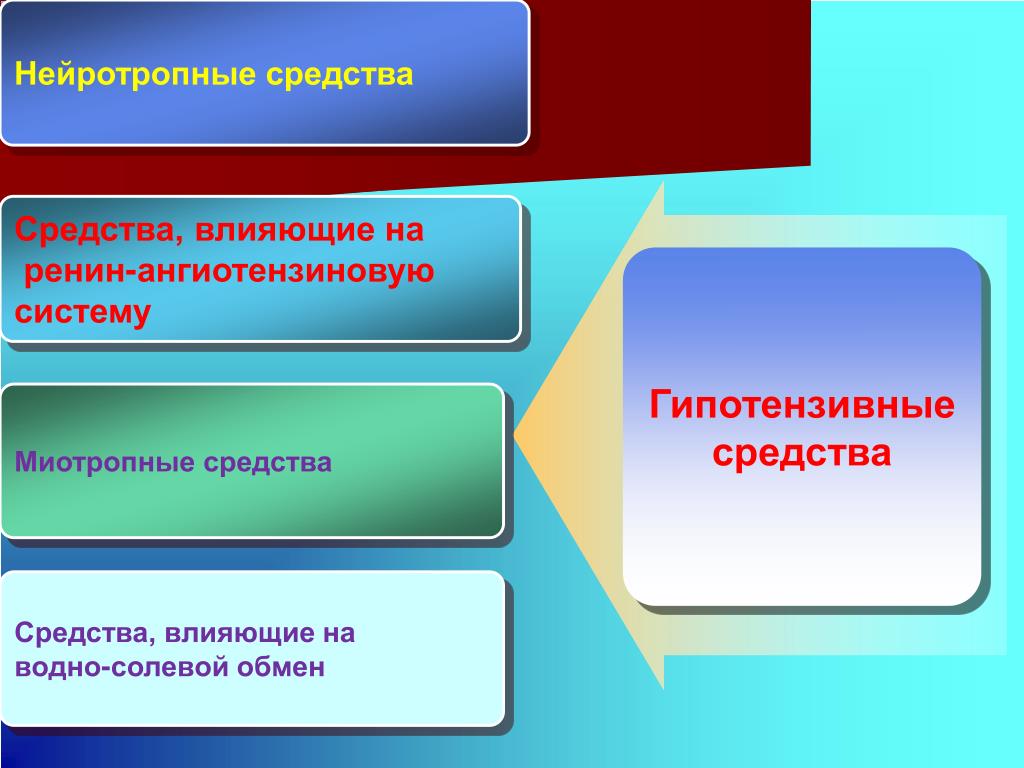 Нейротропные средства

Средства, влияющие на ренин-ангиотензиновую систему

Миотропные средства

Средства, влияющие на водно-солевой обмен

Гипотензивные средства